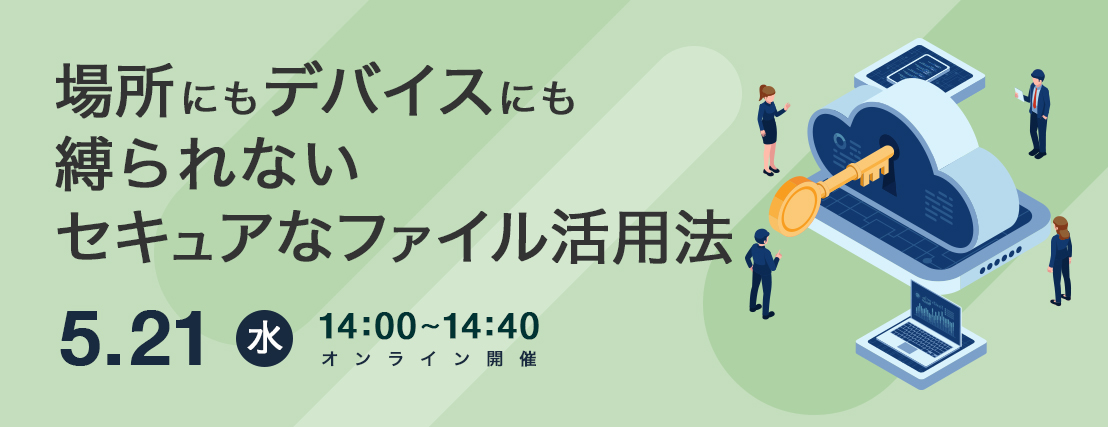 場所にもデバイスにも
縛られない
セキュアなファイル活用法

5.21 水 14:00~14:40
オンライン開催